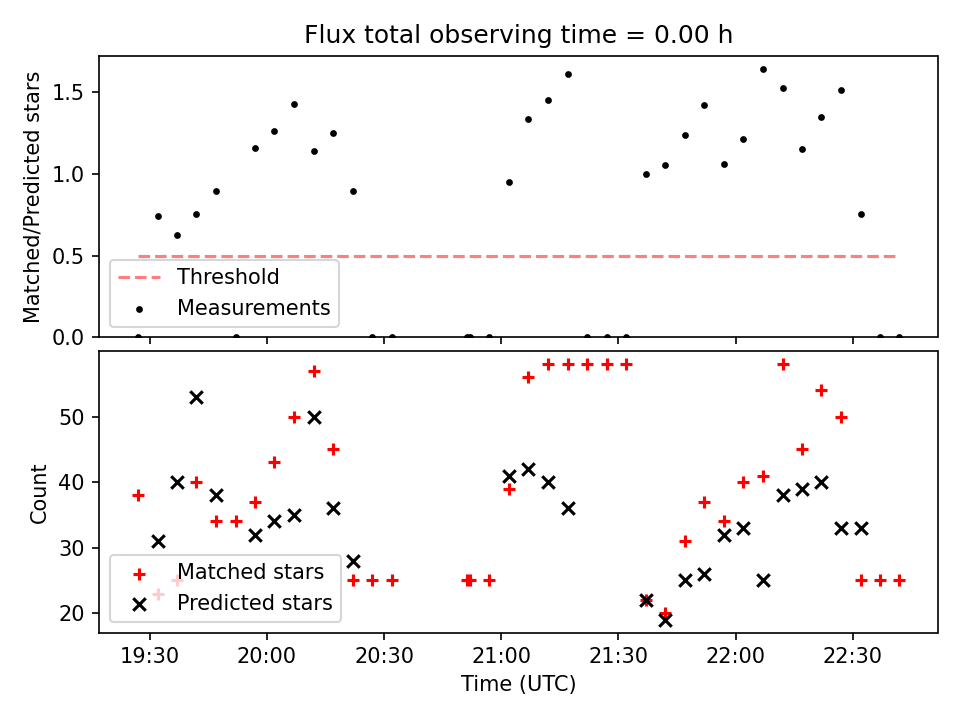 Flux total observing time = 0.00 h

Matched/Predicted stars

1.5
1.0
0.5
0.0

Threshold
Measurements

Count

50
40
30
20

Matched stars
Predicted stars

19:30
20:00
20:30
21:00
21:30
22:00
22:30

Time (UTC)